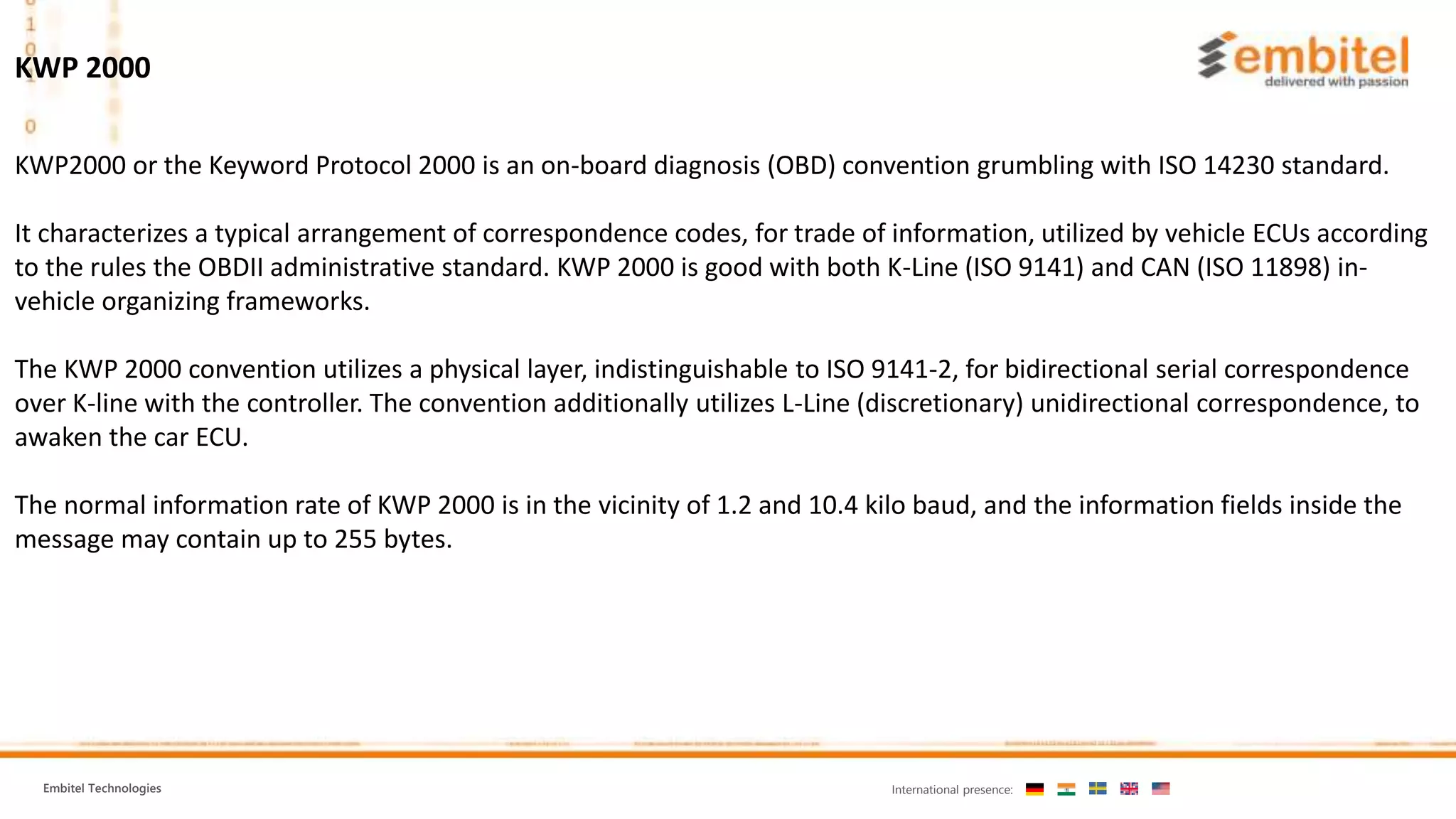 KWP 2000

embitel
delivered with passion

KWP2000 or the Keyword Protocol 2000 is an on-board diagnosis (OBD) convention grumbling with ISO 14230 standard.

It characterizes a typical arrangement of correspondence codes, for trade of information, utilized by vehicle ECUs according to the rules the OBDII administrative standard. KWP 2000 is good with both K-Line (ISO 9141) and CAN (ISO 11898) in-vehicle organizing frameworks.

The KWP 2000 convention utilizes a physical layer, indistinguishable to ISO 9141-2, for bidirectional serial correspondence over K-line with the controller. The convention additionally utilizes L-Line (discretionary) unidirectional correspondence, to awaken the car ECU.

The normal information rate of KWP 2000 is in the vicinity of 1.2 and 10.4 kilo baud, and the information fields inside the message may contain up to 255 bytes.

Embitel Technologies

International presence: